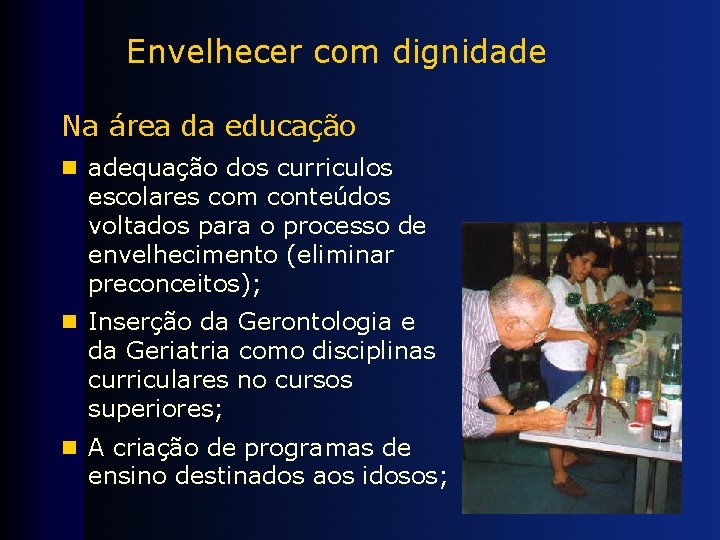 Envelhecer com dignidade

Na área da educação

adequação dos curriculos escolares com conteúdos voltados para o processo de envelhecimento (eliminar preconceitos);

Inserção da Gerontologia e da Geriatria como disciplinas curriculares no cursos superiores;

A criação de programas de ensino destinados aos idosos;